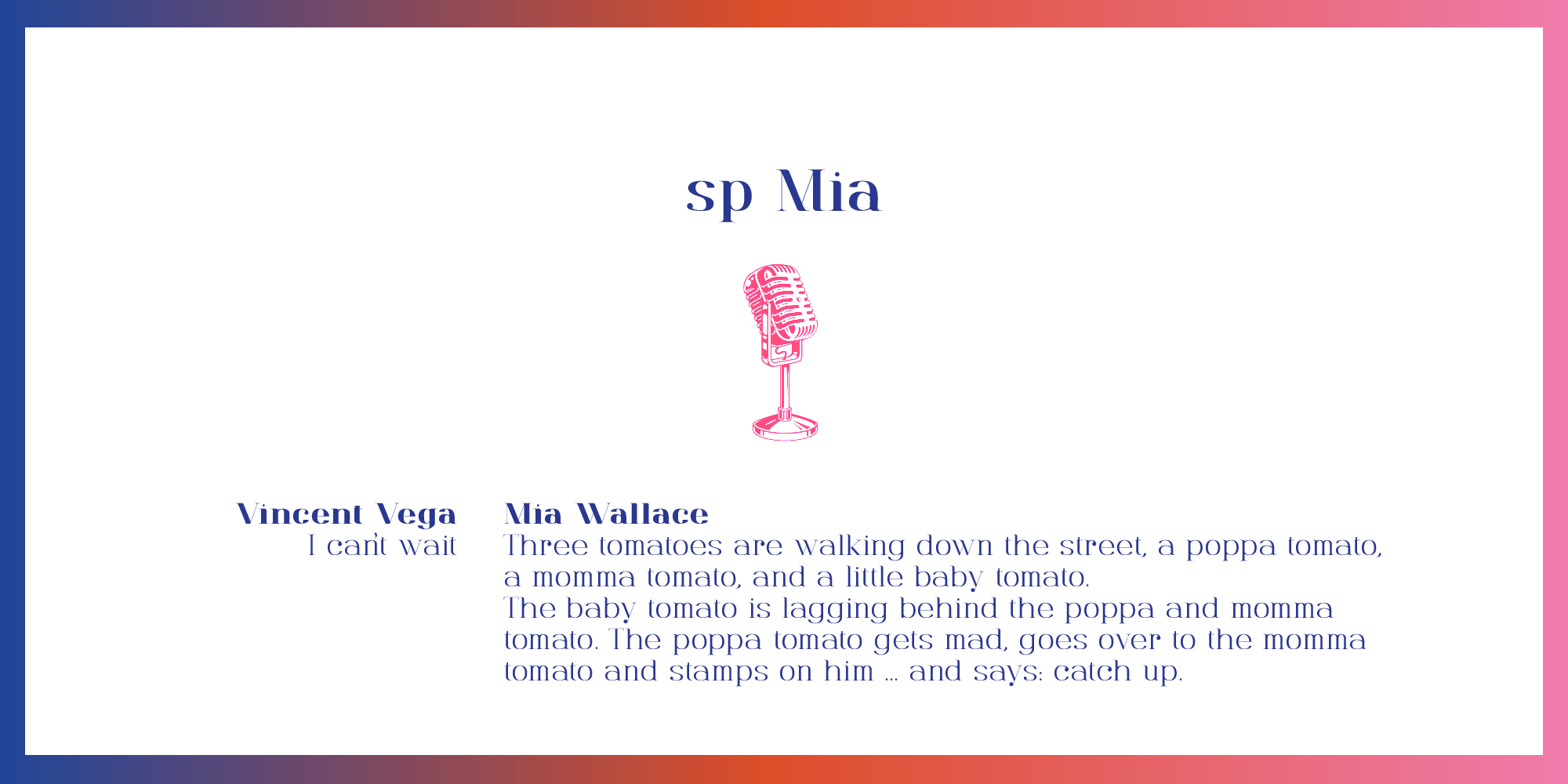 sp Mia

Vincent Vega
I can't wait

Mia Wallace
Three tomatoes are walking down the street, a poppa tomato, a momma tomato, and a little baby tomato.
The baby tomato is lagging behind the poppa and momma tomato. The poppa tomato gets mad, goes over to the momma tomato and stamps on him ... and says: catch up.